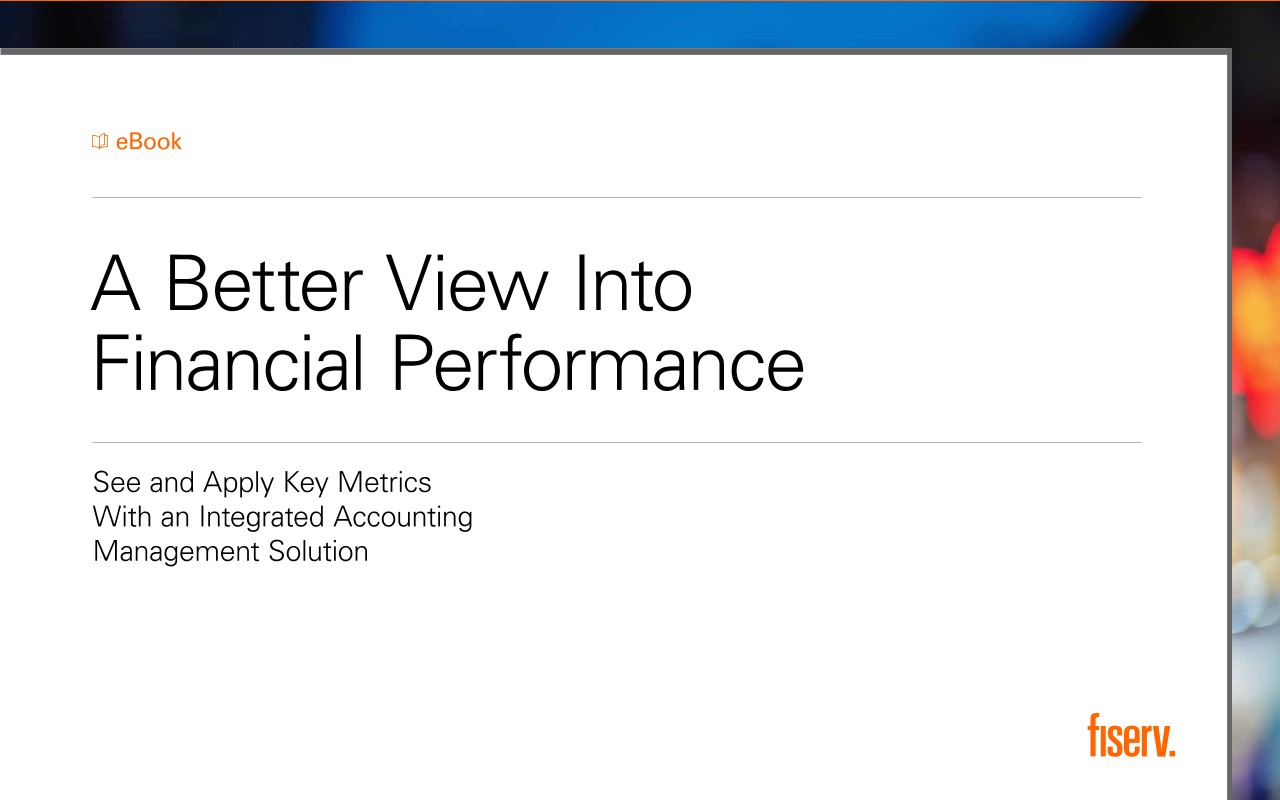 eBook

A Better View Into Financial Performance

See and Apply Key Metrics With an Integrated Accounting Management Solution

fiserv.